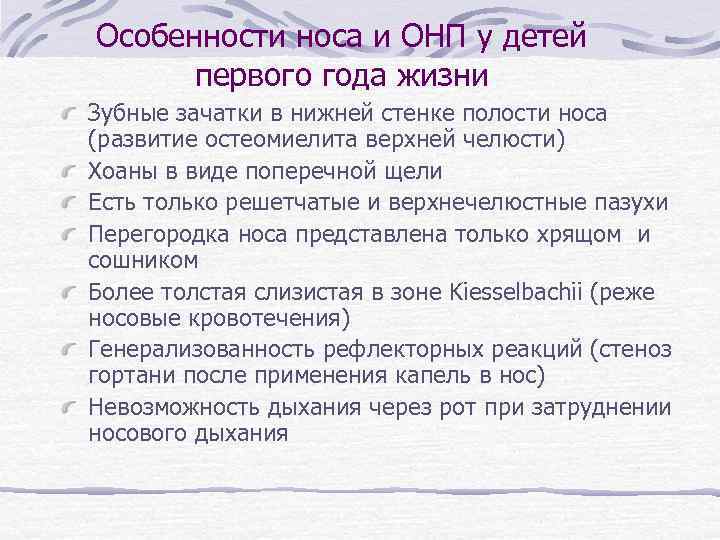 Особенности носа и ОНП у детей первого года жизни

Зубные зачатки в нижней стенке полости носа (развитие остеомиелита верхней челюсти)

Хоаны в виде поперечной щели

Есть только решетчатые и верхнечелюстные пазухи

Перегородка носа представлена только хрящом и сошником

Более толстая слизистая в зоне Kiesselbachii (реже носовые кровотечения)

Генерализованность рефлекторных реакций (стеноз гортани после применения капель в нос)

Невозможность дыхания через рот при затруднении носового дыхания